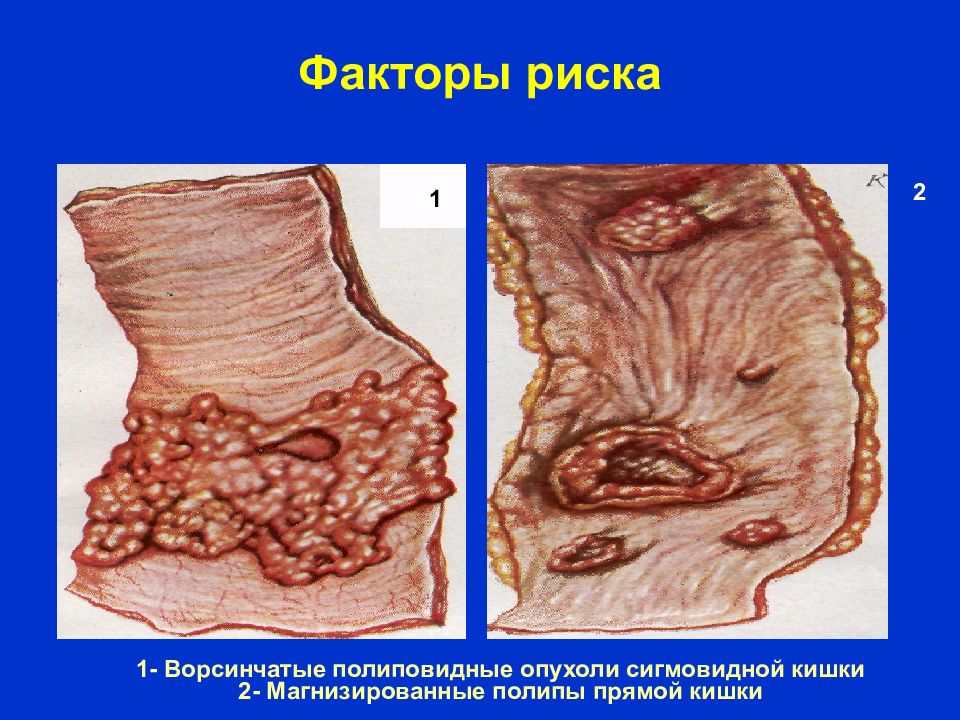 Факторы риска

1

2

1- Ворсинчатые полиповидные опухоли сигмовидной кишки
2- Магнизированные полипы прямой кишки